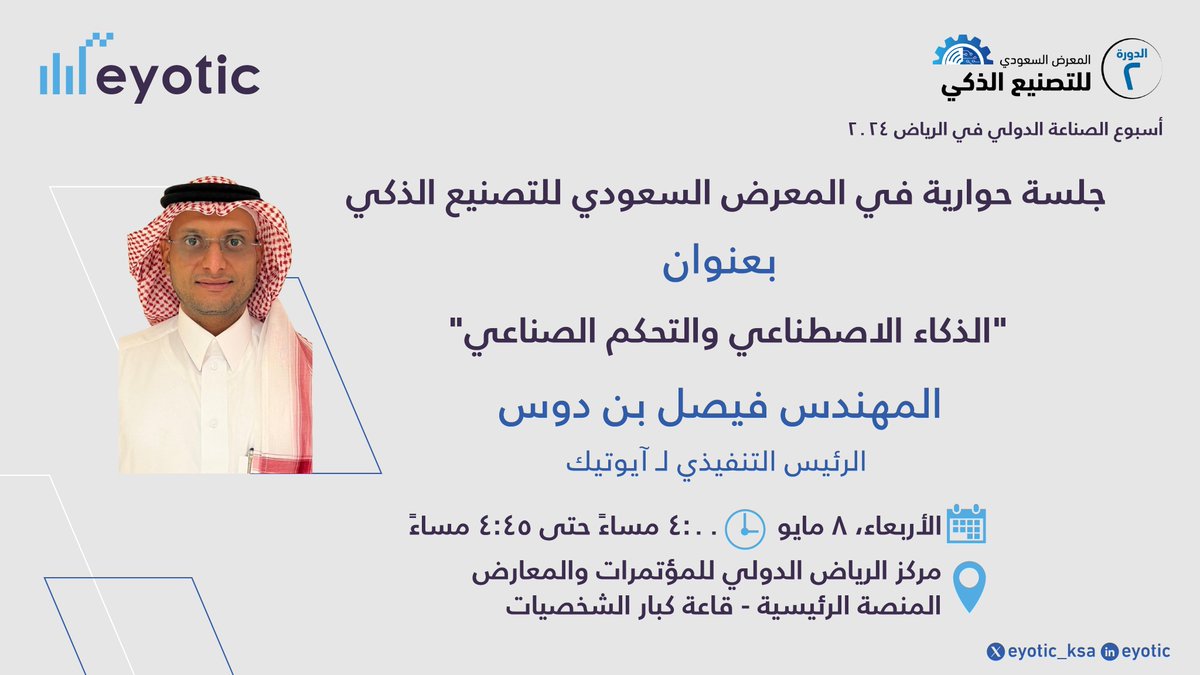 eyotic

الدورة ٢
المعرض السعودي
للتصنيع الذكي

أسبوع الصناعة الدولي في الرياض ٢٠٢٤

جلسة حوارية في المعرض السعودي للتصنيع الذكي

بعنوان

"الذكاء الاصطناعي والتحكم الصناعي"

المهندس فيصل بن دوس

الرئيس التنفيذي لـ آيوتيك

الأربعاء، ٨ مايو
٤:٠٠ مساءً حتى ٤:٤٥ مساءً

مركز الرياض الدولي للمؤتمرات والمعارض
المنصة الرئيسية - قاعة كبار الشخصيات

eyotic_ksa eyotic